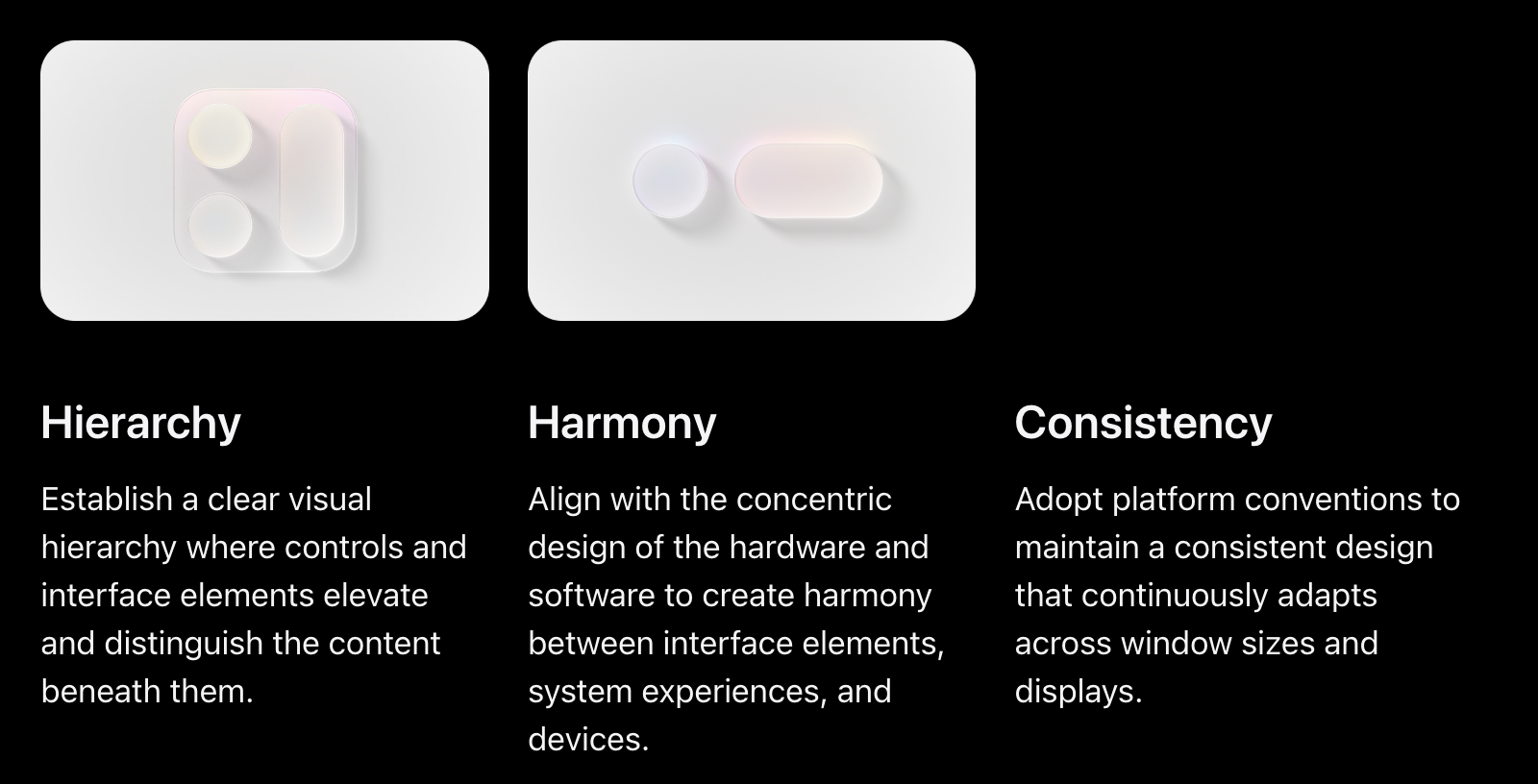 Hierarchy

Establish a clear visual hierarchy where controls and interface elements elevate and distinguish the content beneath them.

Harmony

Align with the concentric design of the hardware and software to create harmony between interface elements, system experiences, and devices.

Consistency

Adopt platform conventions to maintain a consistent design that continuously adapts across window sizes and displays.